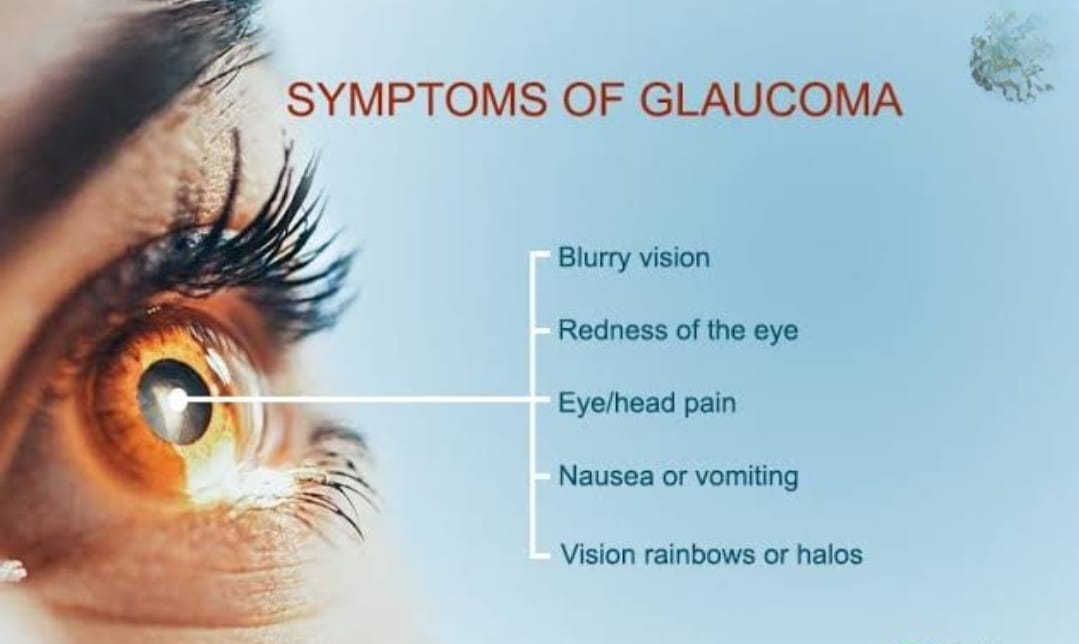 SYMPTOMS OF GLAUCOMA

Blurry vision

Redness of the eye

Eye/head pain

Nausea or vomiting

Vision rainbows or halos